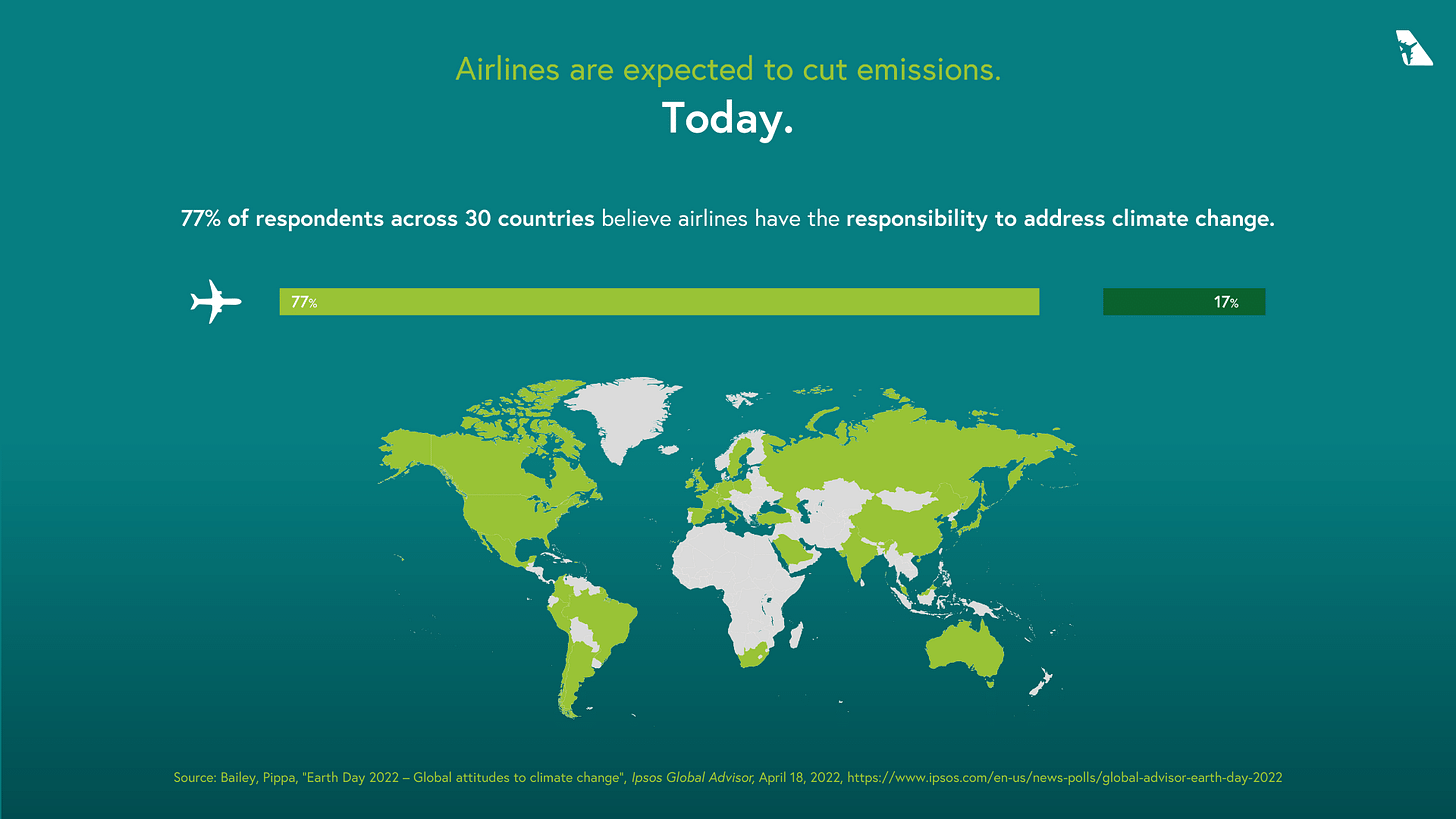 Airlines are expected to cut emissions.
Today.

77% of respondents across 30 countries believe airlines have the responsibility to address climate change.

77%

17%

Source: Bailey, Pippa, "Earth Day 2022 – Global attitudes to climate change", Ipsos Global Advisor, April 18, 2022, https://www.ipsos.com/en-us/news-polls/global-advisor-earth-day-2022